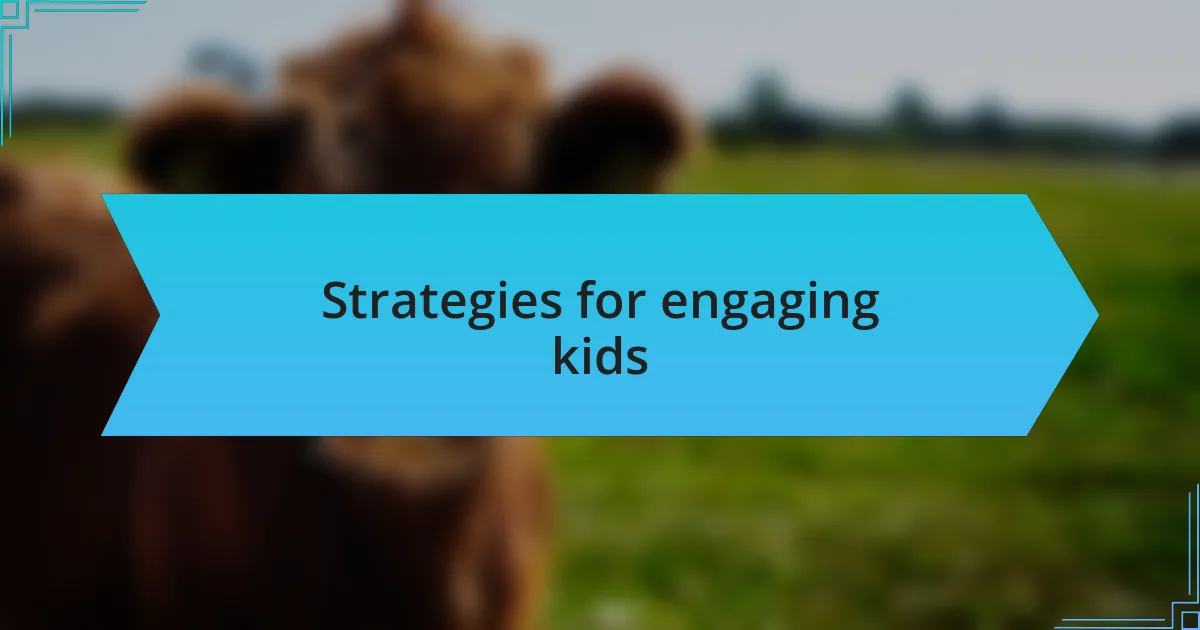 Strategies for engaging kids